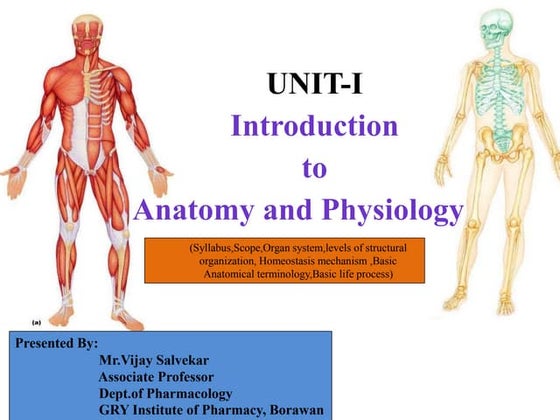 UNIT-I
Introduction
to
Anatomy and Physiology

(Syllabus,Scope,Organ system,levels of structural organization, Homeostasis mechanism ,Basic Anatomical terminology,Basic life process)

(a)

Presented By:
Mr.Vijay Salvekar
Associate Professor
Dept.of Pharmacology
GRY Institute of Pharmacy, Borawan